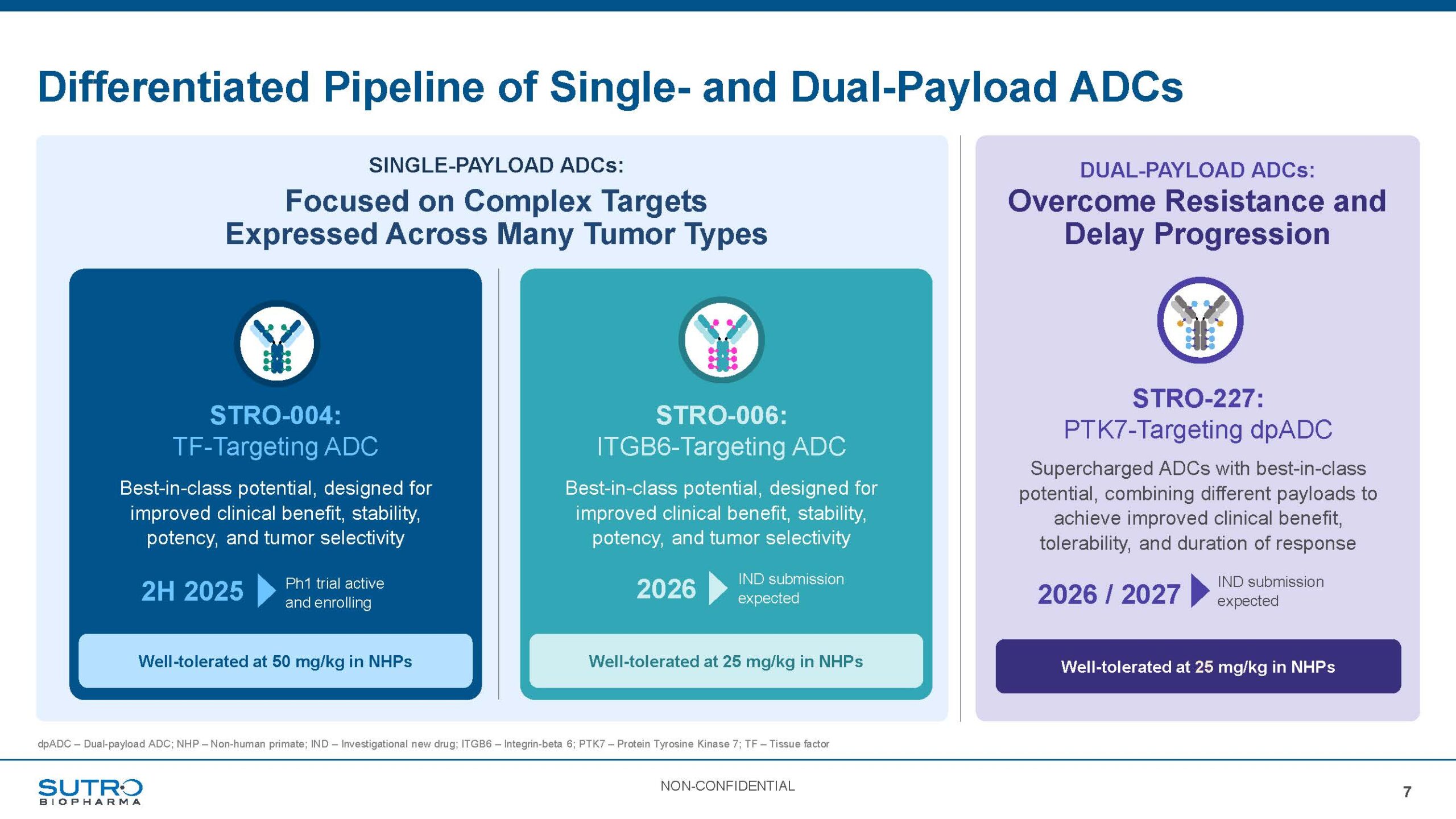 Differentiated Pipeline of Single- and Dual-Payload ADCs

SINGLE-PAYLOAD ADCs:
Focused on Complex Targets Expressed Across Many Tumor Types

STRO-004:
TF-Targeting ADC

Best-in-class potential, designed for improved clinical benefit, stability, potency, and tumor selectivity

2H 2025 Ph1 trial active and enrolling

Well-tolerated at 50 mg/kg in NHPs

STRO-006:
ITGB6-Targeting ADC

Best-in-class potential, designed for improved clinical benefit, stability, potency, and tumor selectivity

2026 IND submission expected

Well-tolerated at 25 mg/kg in NHPs

DUAL-PAYLOAD ADCs:
Overcome Resistance and Delay Progression

STRO-227:
PTK7-Targeting dpADC

Supercharged ADCs with best-in-class potential, combining different payloads to achieve improved clinical benefit, tolerability, and duration of response

2026 / 2027 IND submission expected

Well-tolerated at 25 mg/kg in NHPs

dpADC – Dual-payload ADC; NHP – Non-human primate; IND – Investigational new drug; ITGB6 – Integrin-beta 6; PTK7 – Protein Tyrosine Kinase 7; TF – Tissue factor

SUTRO BIOPHARMA

NON-CONFIDENTIAL

7